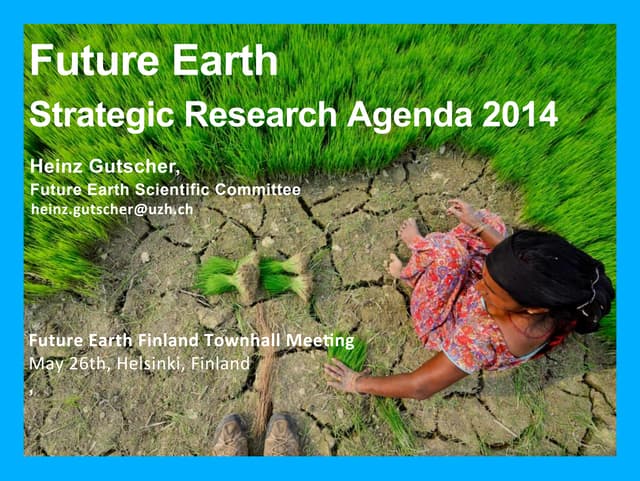 Future Earth
Strategic Research Agenda 2014

Heinz Gutscher,
Future Earth Scientific Committee
heinz.gutscher@uzh.ch

Future Earth Finland Townhall Meeting
May 26th, Helsinki, Finland
,